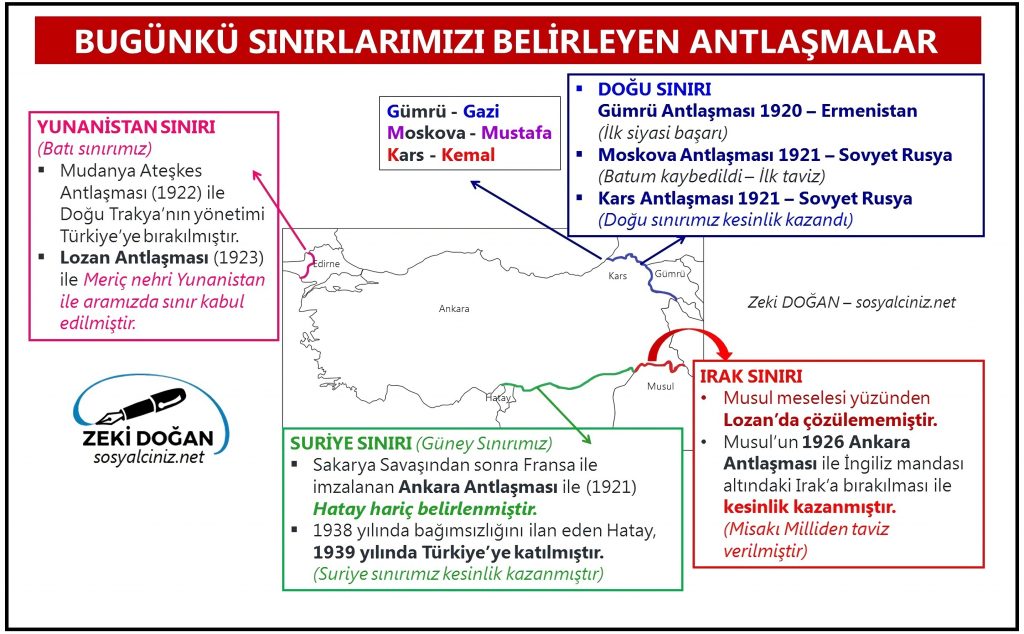 BUGÜNKÜ SINIRLARIMIZI BELİRLEYEN ANTLAŞMALAR

YUNANİSTAN SINIRI
(Batı sınırımız)
▪ Mudanya Ateşkes Antlaşması (1922) ile Doğu Trakya'nın yönetimi Türkiye'ye bırakılmıştır.
▪ Lozan Antlaşması (1923) ile Meriç nehri Yunanistan ile aramızda sınır kabul edilmiştir.

Gümrü - Gazi
Moskova - Mustafa
Kars - Kemal

▪ DOĞU SINIRI
Gümrü Antlaşması 1920 – Ermenistan
(İlk siyasi başarı)
▪ Moskova Antlaşması 1921 – Sovyet Rusya
(Batum kaybedildi – İlk taviz)
▪ Kars Antlaşması 1921 – Sovyet Rusya
(Doğu sınırımız kesinlik kazandı)

Edirne
Ankara
Kars
Gümrü
Hatay
Musul

Zeki DOĞAN – sosyalciniz.net

ZEKİ DOĞAN
sosyalciniz.net

SURİYE SINIRI (Güney Sınırımız)
▪ Sakarya Savaşından sonra Fransa ile imzalanan Ankara Antlaşması ile (1921) Hatay hariç belirlenmiştir.
▪ 1938 yılında bağımsızlığını ilan eden Hatay, 1939 yılında Türkiye'ye katılmıştır.
(Suriye sınırımız kesinlik kazanmıştır)

IRAK SINIRI
• Musul meselesi yüzünden Lozan'da çözülememiştir.
• Musul'un 1926 Ankara Antlaşması ile İngiliz mandası altındaki Irak'a bırakılması ile kesinlik kazanmıştır.
(Misakı Milliden taviz verilmiştir)